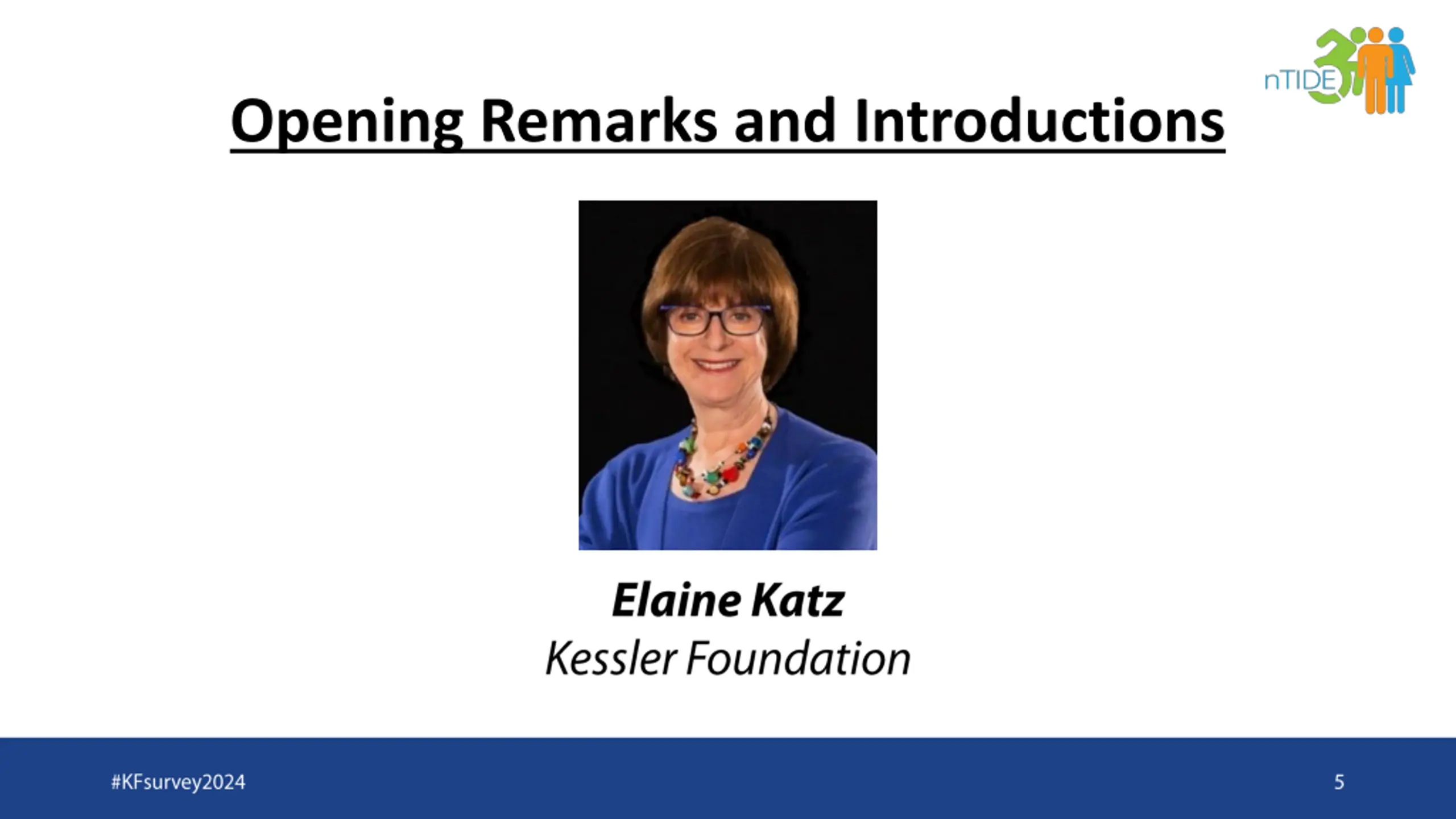 nTIDE

Opening Remarks and Introductions

Elaine Katz
Kessler Foundation

#KFsurvey2024

5